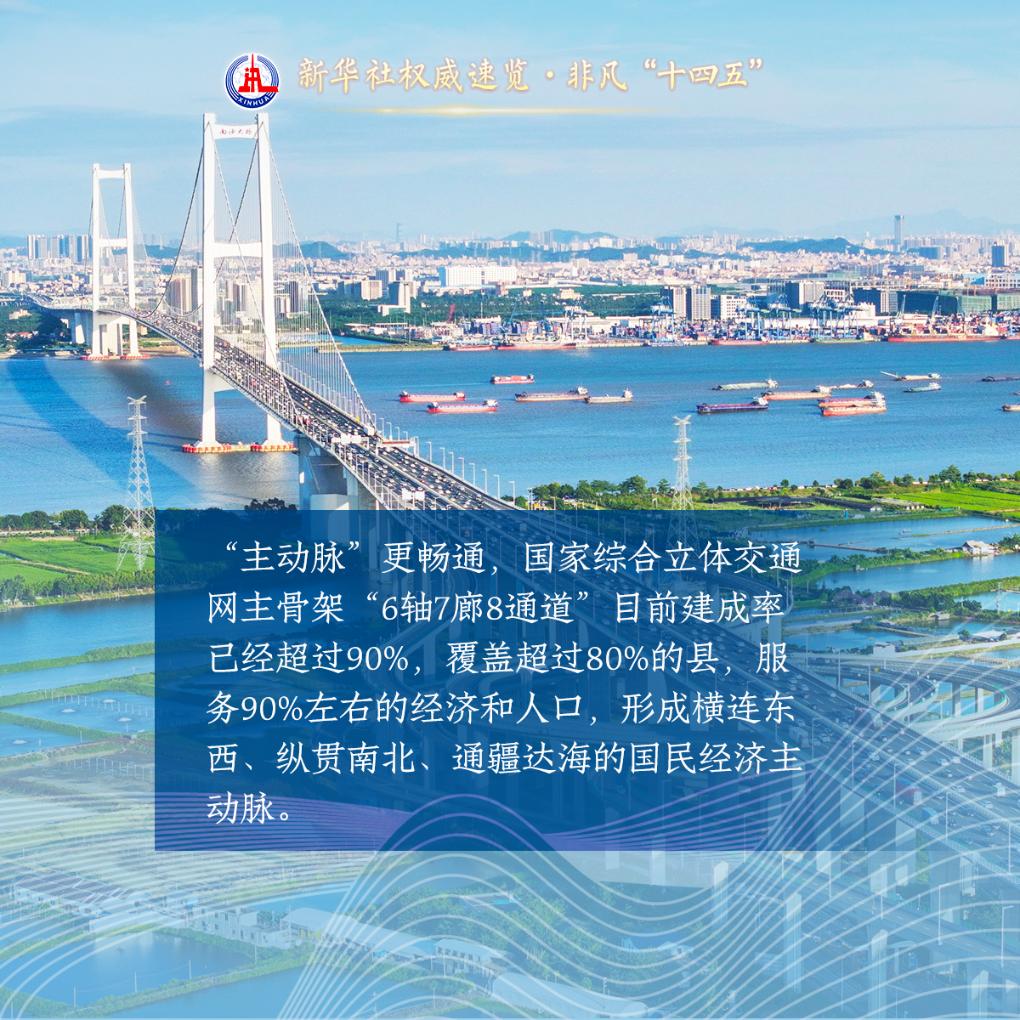 XINHUA

新华社权威速览·非凡“十四五”

南沙大桥

“主动脉”更畅通，国家综合立体交通网主骨架“6轴7廊8通道”目前建成率已经超过90%，覆盖超过80%的县，服务90%左右的经济和人口，形成横连东西、纵贯南北、通疆达海的国民经济主动脉。